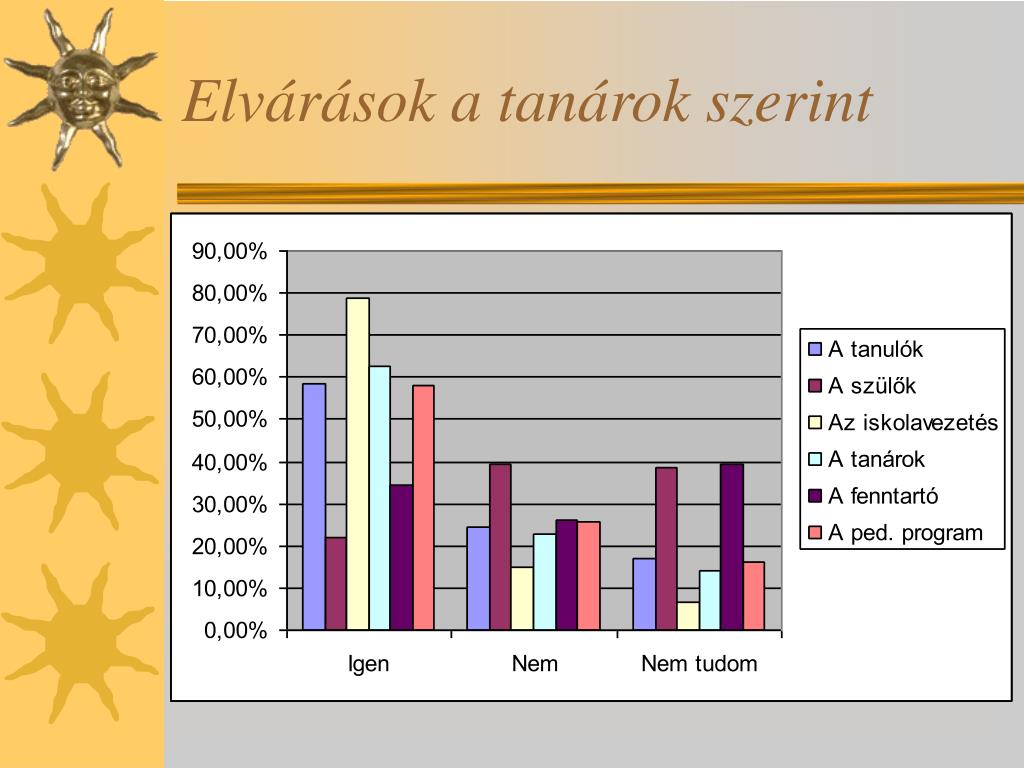 Elvárások a tanárok szerint

90,00%
80,00%
70,00%
60,00%
50,00%
40,00%
30,00%
20,00%
10,00%
0,00%

Igen
Nem
Nem tudom

A tanulók
A szülők
Az iskolavezetés
A tanárok
A fenntartó
A ped. program